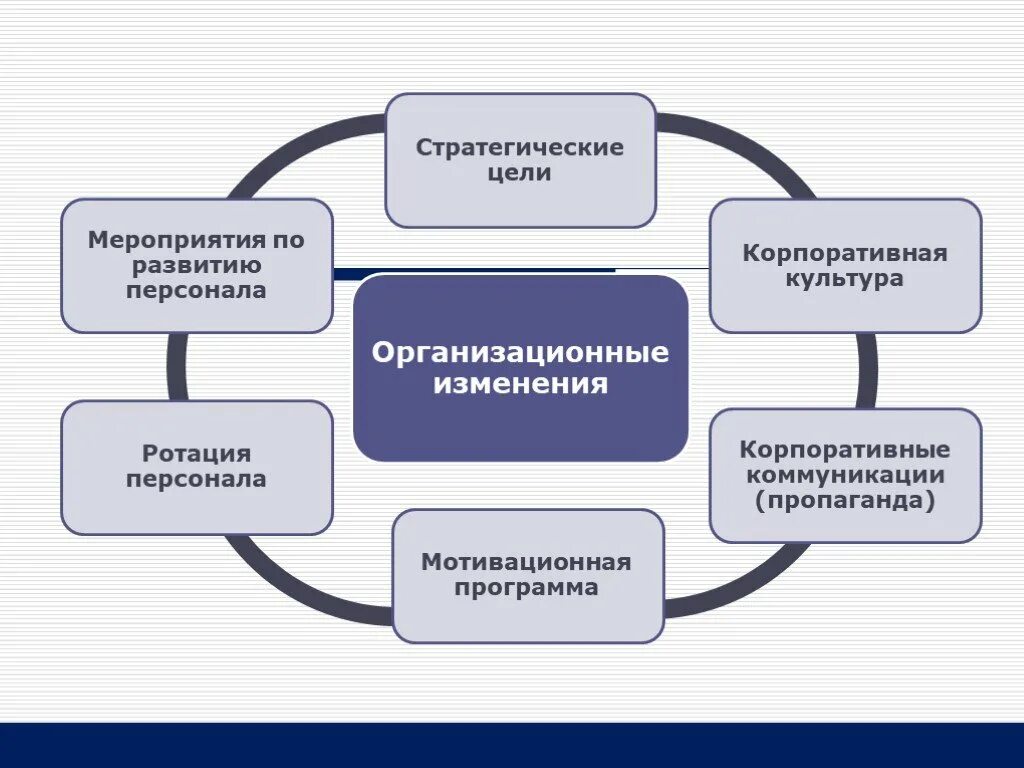 Стратегические цели

Мероприятия по развитию персонала

Корпоративная культура

Организационные изменения

Ротация персонала

Корпоративные коммуникации (пропаганда)

Мотивационная программа